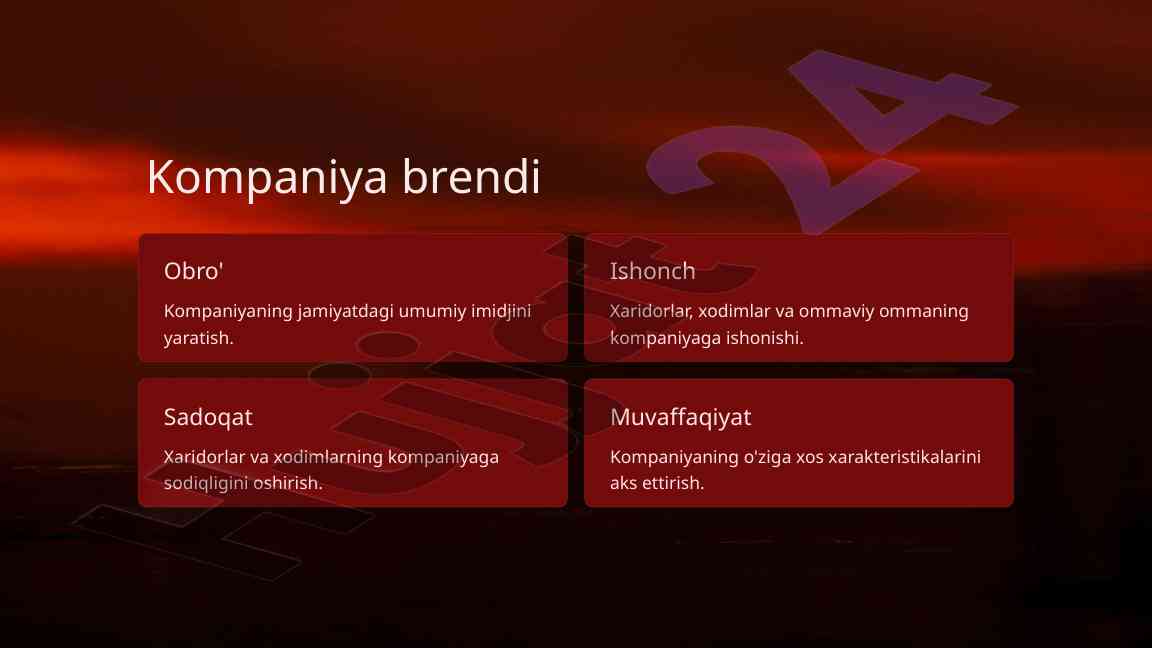 Kompaniya brendi

Obro'

Kompaniyaning jamiyatdagi umumiy imidjini yaratish.

Ishonch

Xaridorlar, xodimlar va ommaviy ommaning kompaniyaga ishonishi.

Sadoqat

Xaridorlar va xodimlarning kompaniyaga sodiqligini oshirish.

Muvaffaqiyat

Kompaniyaning o'ziga xos xarakteristikalarini aks ettirish.

Hujjat24